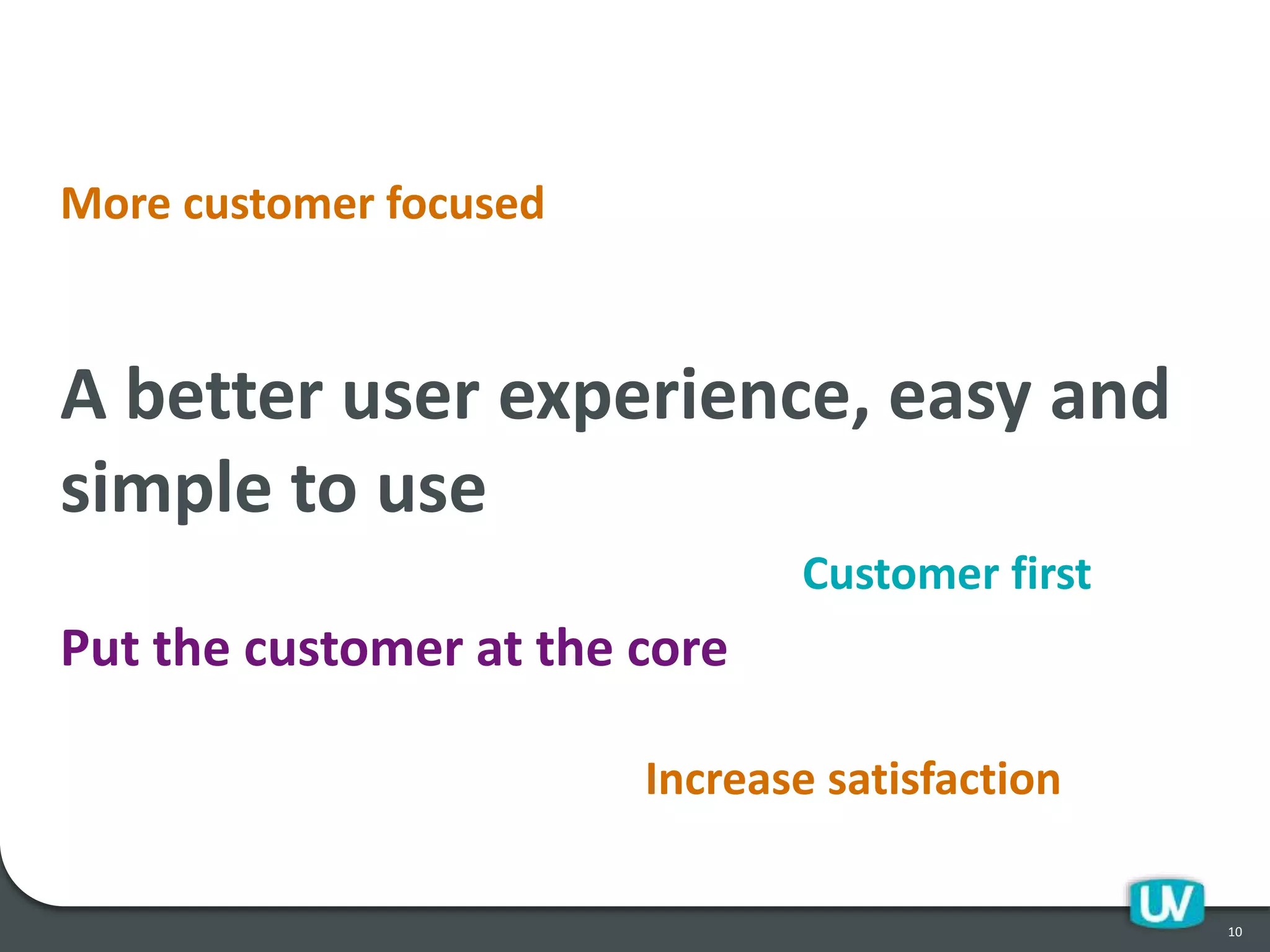 More customer focused

A better user experience, easy and simple to use

Customer first

Put the customer at the core

Increase satisfaction

UV

10